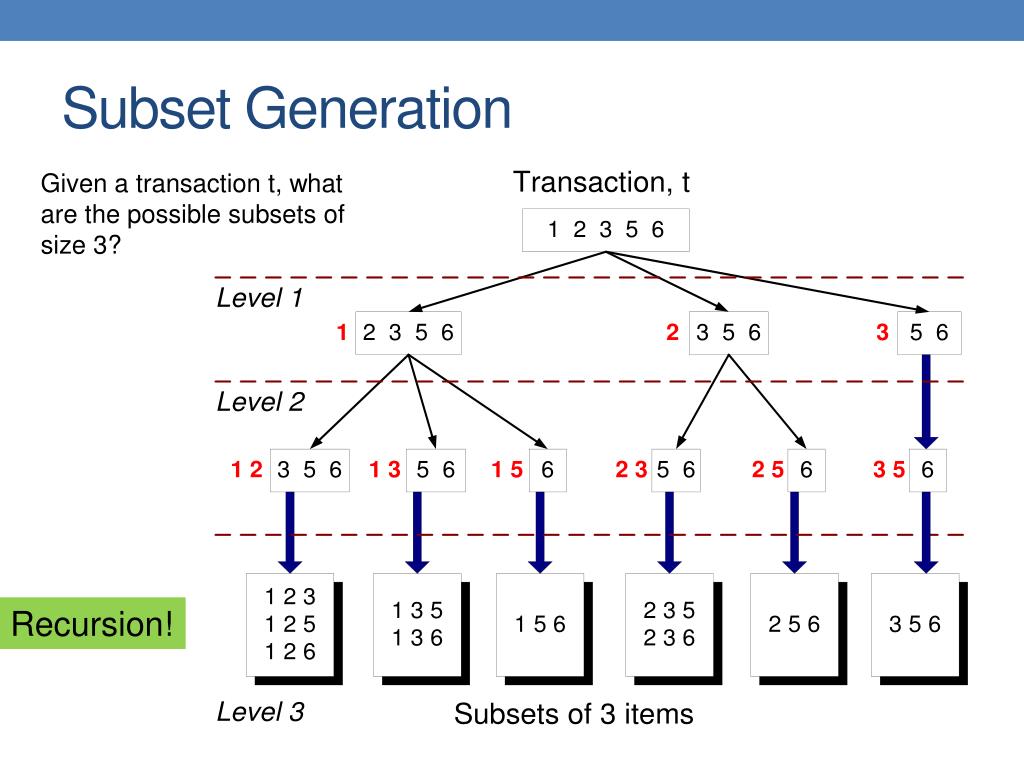 Subset Generation

Given a transaction t, what are the possible subsets of size 3?

Transaction, t

1 2 3 5 6

Level 1

1 2 3 5 6

2 3 5 6

3 5 6

Level 2

1 2 3 5 6

1 3 5 6

1 5 6

2 3 5 6

2 5 6

3 5 6

1 2 3
1 2 5
1 2 6

1 3 5
1 3 6

1 5 6

2 3 5
2 3 6

2 5 6

3 5 6

Recursion!

Level 3

Subsets of 3 items